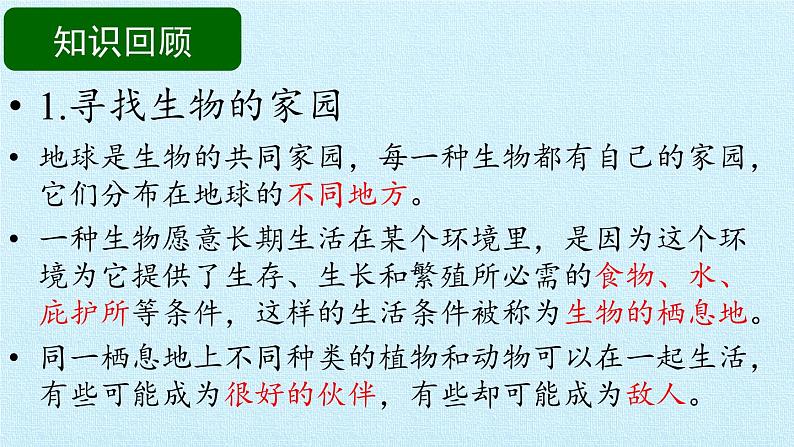 知识回顾

• 1.寻找生物的家园

• 地球是生物的共同家园，每一种生物都有自己的家园，它们分布在地球的不同地方。

• 一种生物愿意长期生活在某个环境里，是因为这个环境为它提供了生存、生长和繁殖所必需的食物、水、庇护所等条件，这样的生活条件被称为生物的栖息地。

• 同一栖息地上不同种类的植物和动物可以在一起生活，有些可能成为很好的伙伴，有些却可能成为敌人。